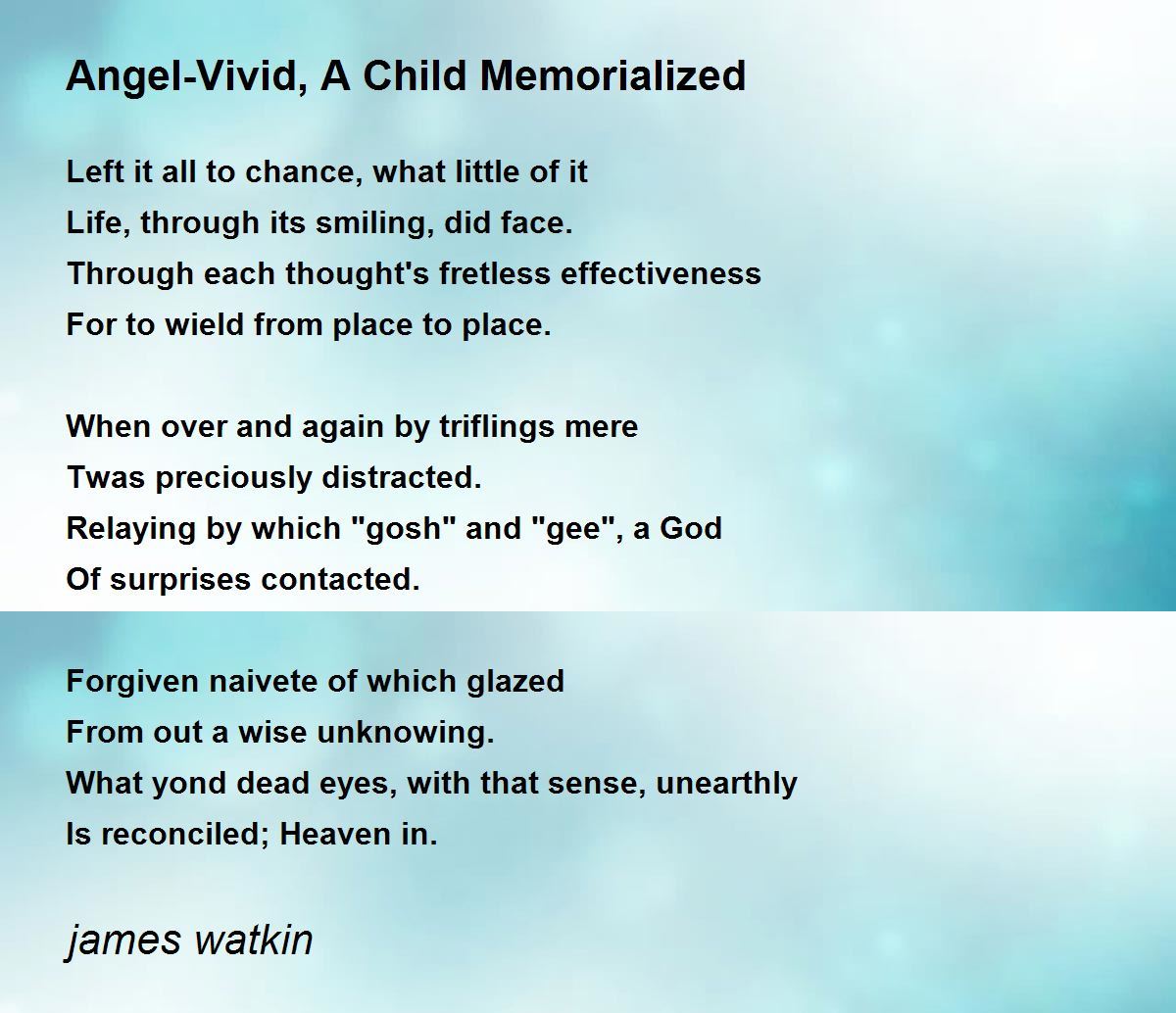 Angel-Vivid, A Child Memorialized

Left it all to chance, what little of it
Life, through its smiling, did face.
Through each thought's fretless effectiveness
For to wield from place to place.

When over and again by triflings mere
Twas preciously distracted.
Relaying by which "gosh" and "gee", a God
Of surprises contacted.

Forgiven naivete of which glazed
From out a wise unknowing.
What yond dead eyes, with that sense, unearthly
Is reconciled; Heaven in.

james watkin